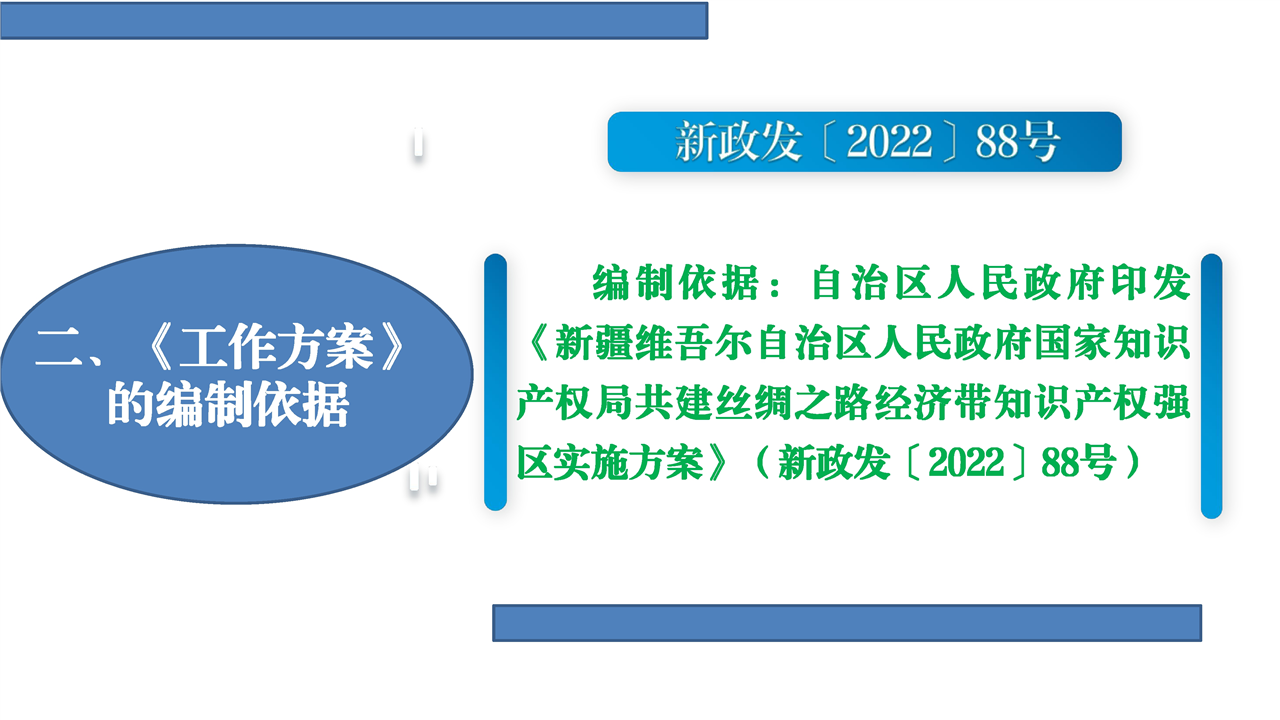 新政发〔2022〕88号

二、《工作方案》的编制依据

编制依据：自治区人民政府印发《新疆维吾尔自治区人民政府国家知识产权局共建丝绸之路经济带知识产权强区实施方案》（新政发〔2022〕88号）